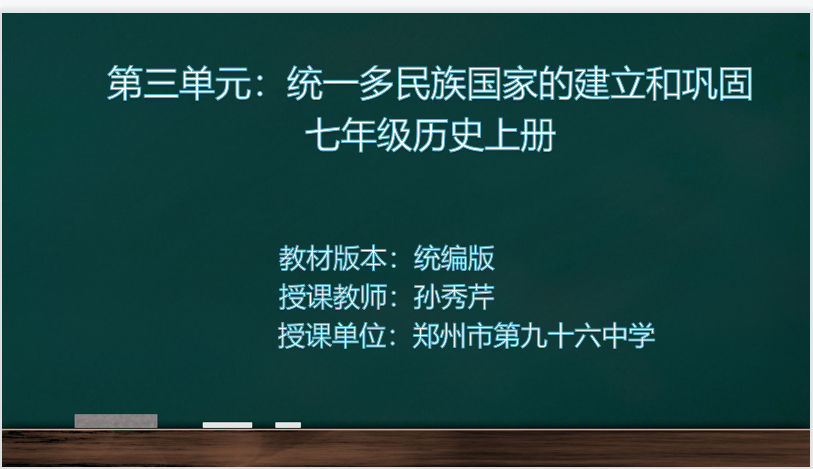 第三单元：统一多民族国家的建立和巩固
七年级历史上册

教材版本：统编版
授课教师：孙秀芹
授课单位：郑州市第九十六中学